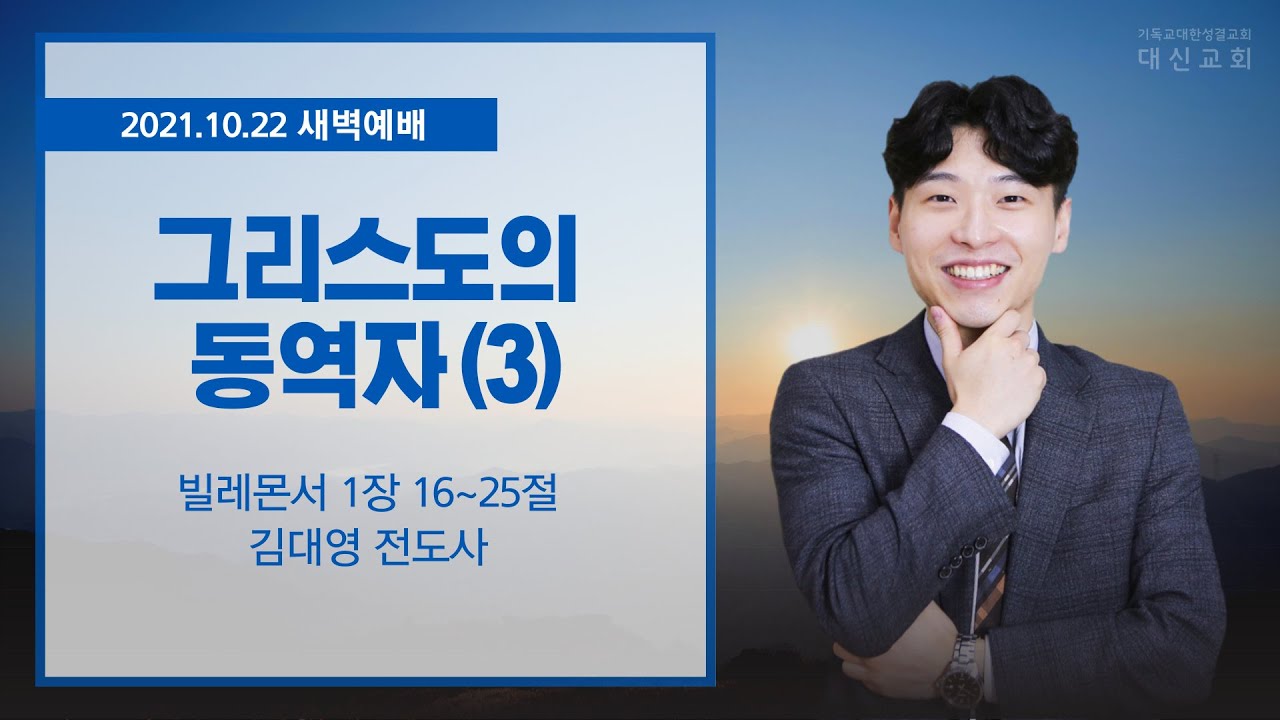 2021.10.22 새벽예배

그리스도의 동역자 (3)

빌레몬서 1장 16~25절
김대영 전도사

기독교대한성결교회
대신교회